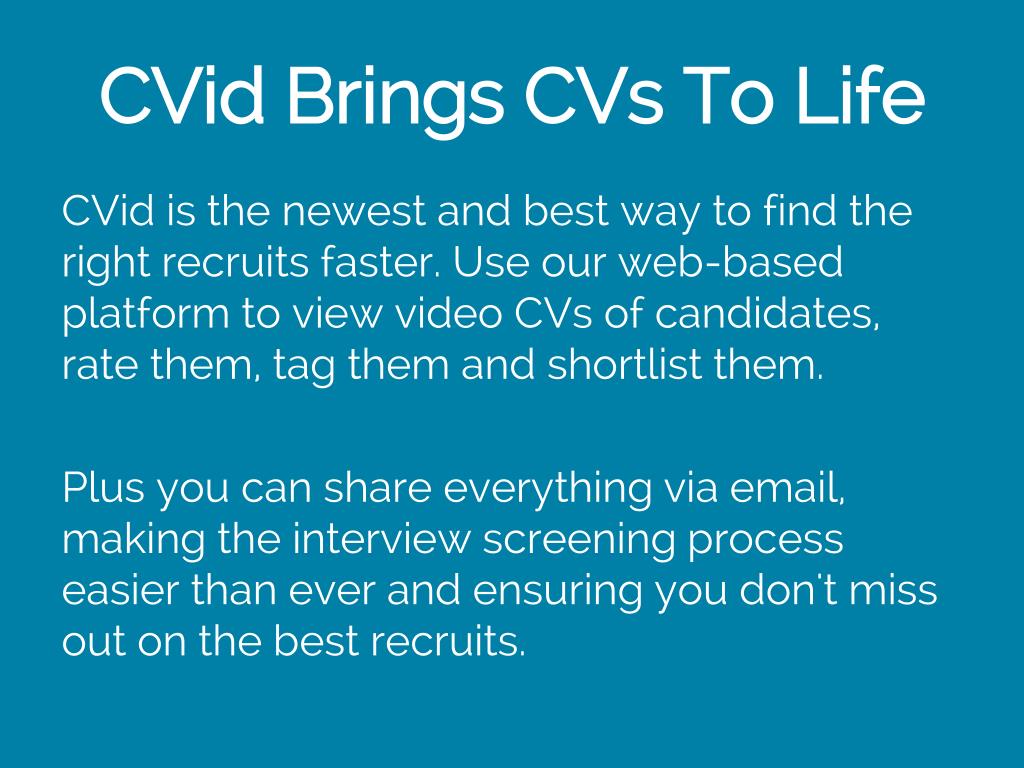 CVid Brings CVs To Life

CVid is the newest and best way to find the right recruits faster. Use our web-based platform to view video CVs of candidates, rate them, tag them and shortlist them.

Plus you can share everything via email, making the interview screening process easier than ever and ensuring you don't miss out on the best recruits.